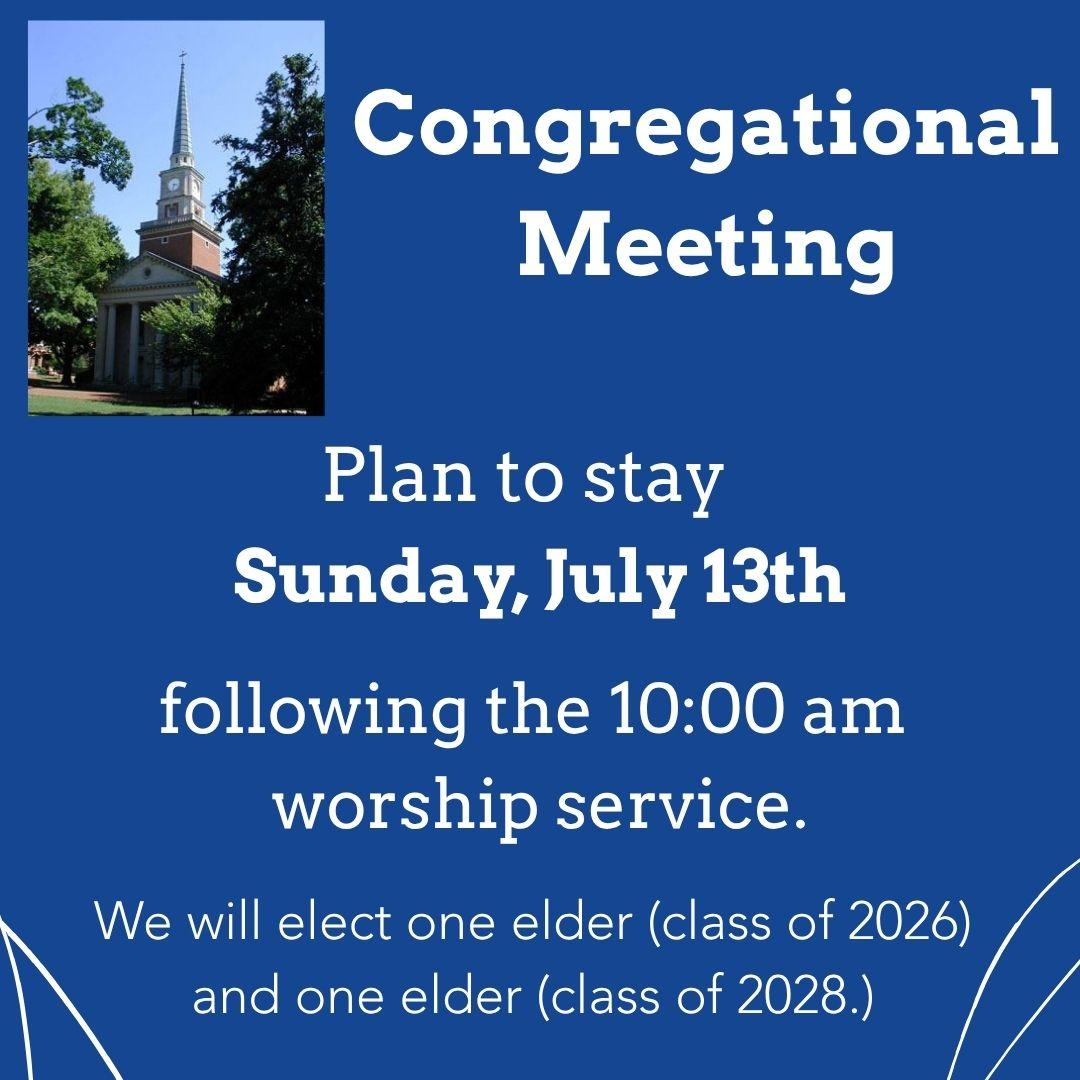 Congregational Meeting

Plan to stay
Sunday, July 13th

following the 10:00 am worship service.

We will elect one elder (class of 2026) and one elder (class of 2028.)